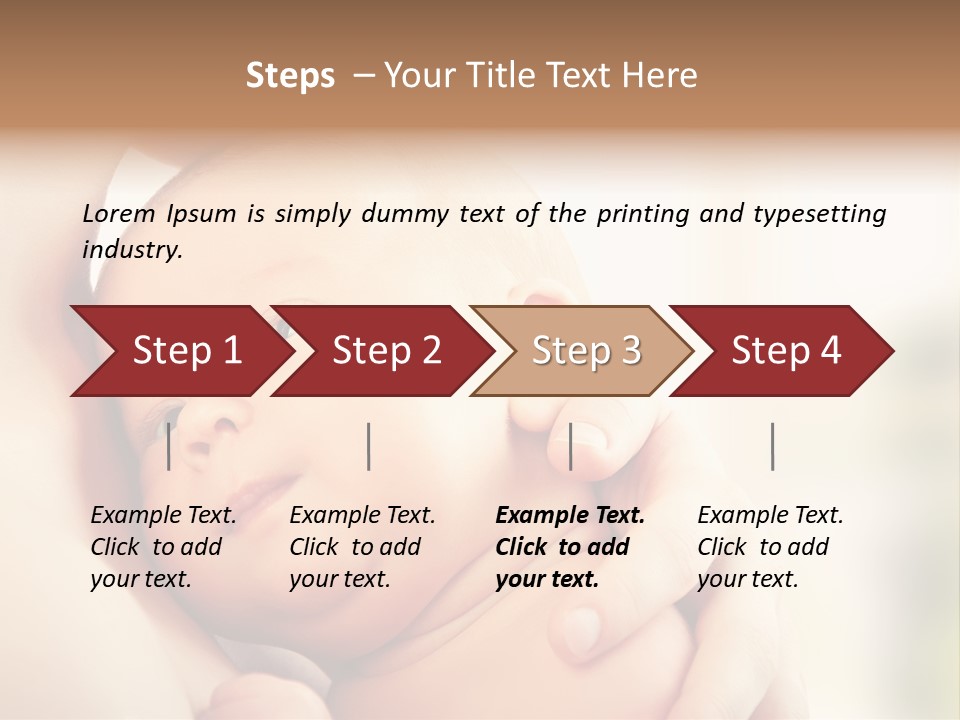 Steps – Your Title Text Here

Lorem Ipsum is simply dummy text of the printing and typesetting industry.

Step 1

Step 2

Step 3

Step 4

Example Text. Click to add your text.

Example Text. Click to add your text.

Example Text. Click to add your text.

Example Text. Click to add your text.